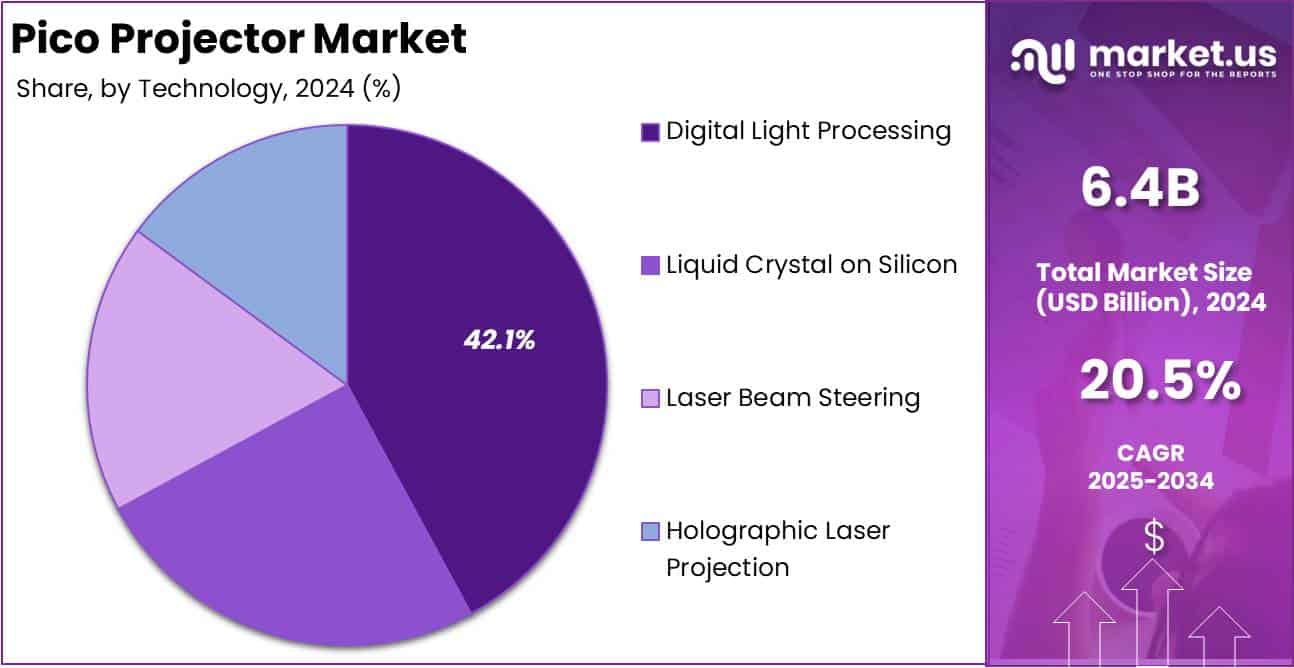 Pico Projector Market
Share, by Technology, 2024 (%)

42.1%

Digital Light Processing

Liquid Crystal on Silicon

Laser Beam Steering

Holographic Laser Projection

market.us
ONE STOP SHOP FOR THE REPORTS

6.4B

Total Market Size (USD Billion), 2024

20.5%

CAGR
2025-2034

$